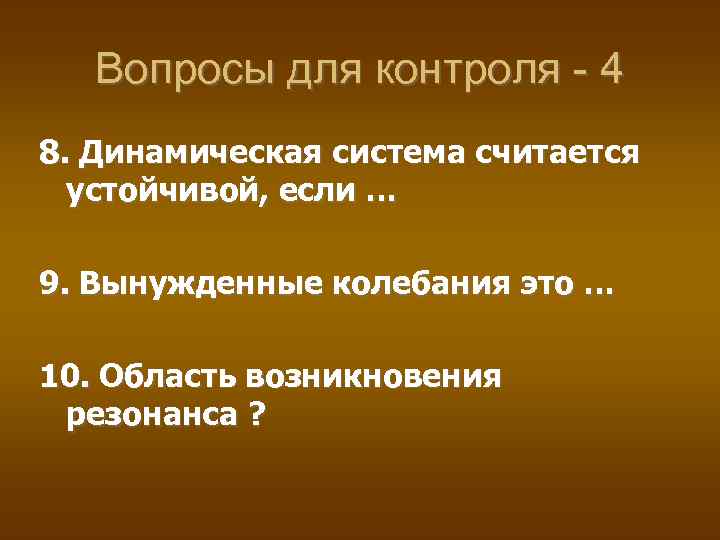 Вопросы для контроля - 4

8. Динамическая система считается устойчивой, если …

9. Вынужденные колебания это …

10. Область возникновения резонанса ?